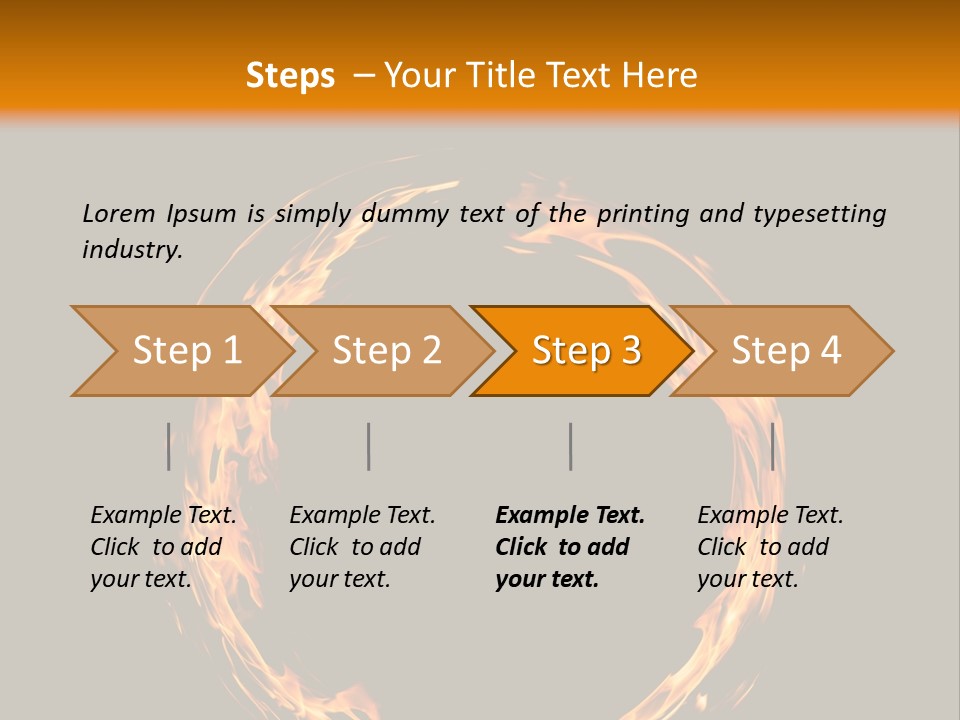 Steps – Your Title Text Here

Lorem Ipsum is simply dummy text of the printing and typesetting industry.

Step 1

Step 2

Step 3

Step 4

Example Text. Click to add your text.

Example Text. Click to add your text.

Example Text. Click to add your text.

Example Text. Click to add your text.